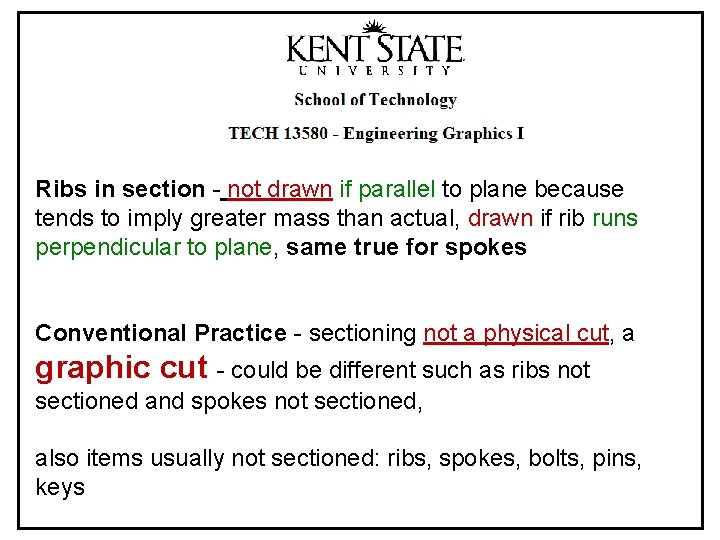 KENT STATE
UNIVERSITY

School of Technology

TECH 13580 - Engineering Graphics I

Ribs in section - not drawn if parallel to plane because tends to imply greater mass than actual, drawn if rib runs perpendicular to plane, same true for spokes

Conventional Practice - sectioning not a physical cut, a graphic cut - could be different such as ribs not sectioned and spokes not sectioned,

also items usually not sectioned: ribs, spokes, bolts, pins, keys